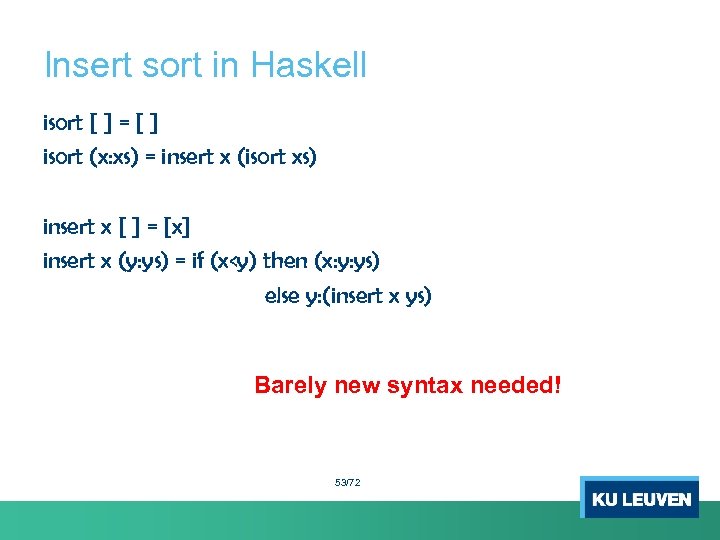 Insert sort in Haskell

isort [ ] = [ ]

isort (x:xs) = insert x (isort xs)

insert x [ ] = [x]

insert x (y:ys) = if (x<y) then (x:y:ys)
else y:(insert x ys)

Barely new syntax needed!

53/72

KU LEUVEN